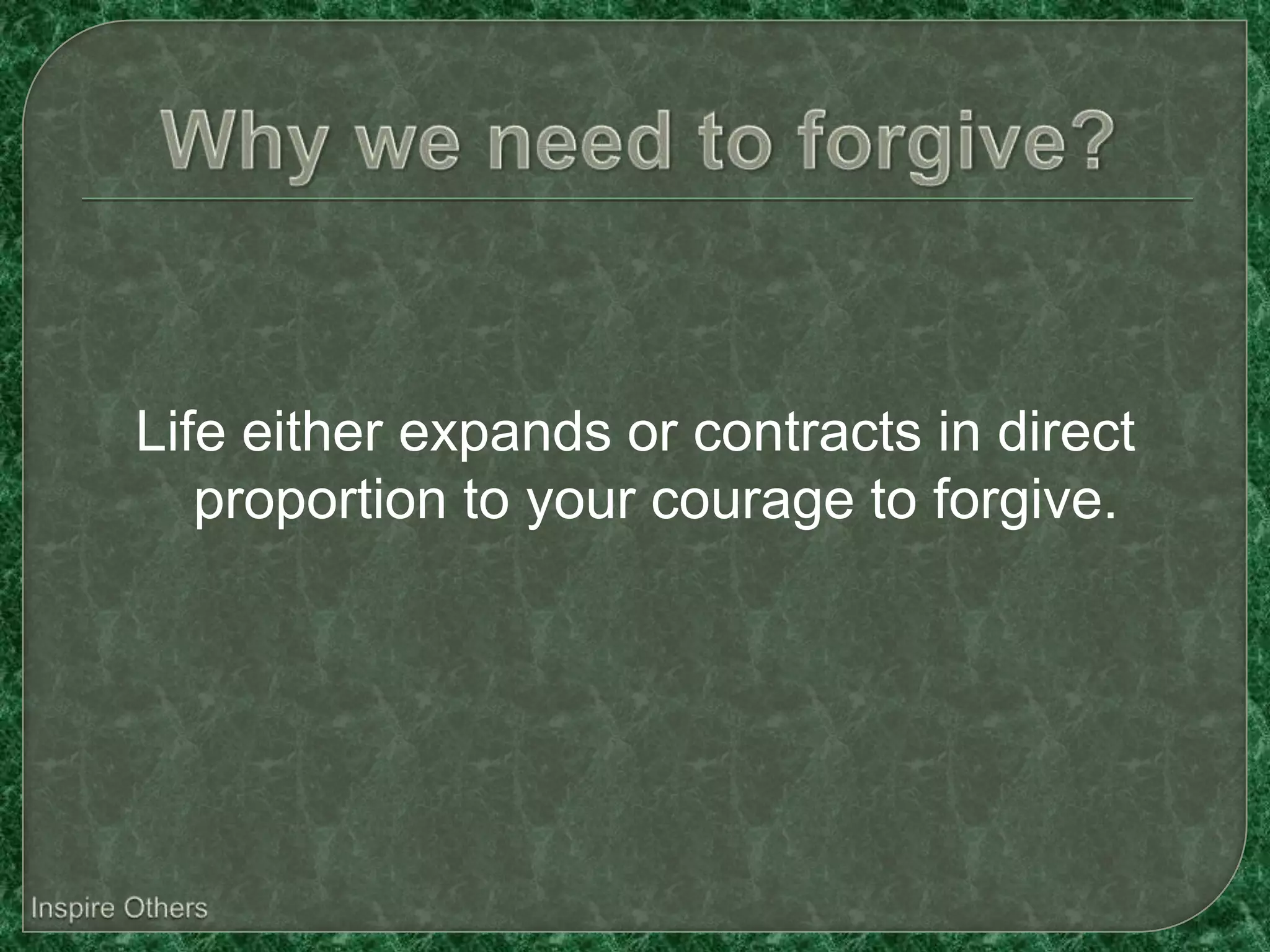 Why we need to forgive?

Life either expands or contracts in direct proportion to your courage to forgive.

Inspire Others